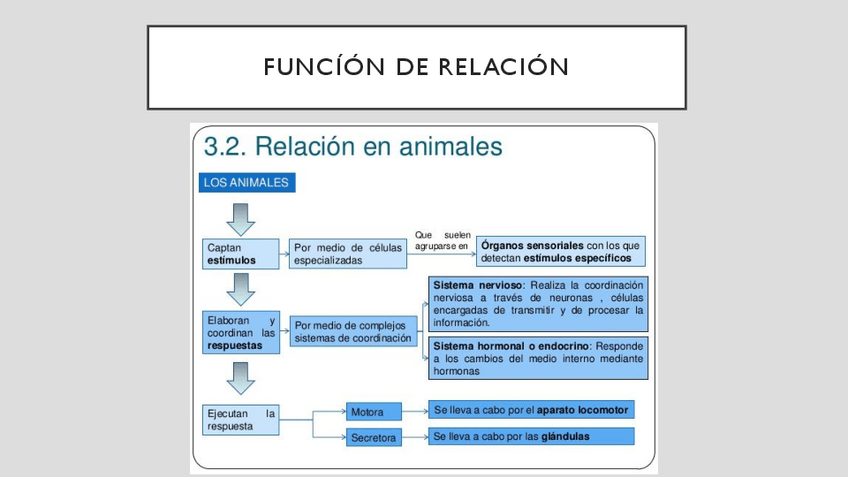 FUNCÍÓN DE RELACIÓN

3.2. Relación en animales

LOS ANIMALES

Captan estímulos

Por medio de células especializadas

Que suelen agruparse en

Órganos sensoriales con los que detectan estímulos específicos

Elaboran y coordinan las respuestas

Por medio de complejos sistemas de coordinación

Sistema nervioso: Realiza la coordinación nerviosa a través de neuronas , células encargadas de transmitir y de procesar la información.

Sistema hormonal o endocrino: Responde a los cambios del medio interno mediante hormonas

Ejecutan la respuesta

Motora

Se lleva a cabo por el aparato locomotor

Secretora

Se lleva a cabo por las glándulas